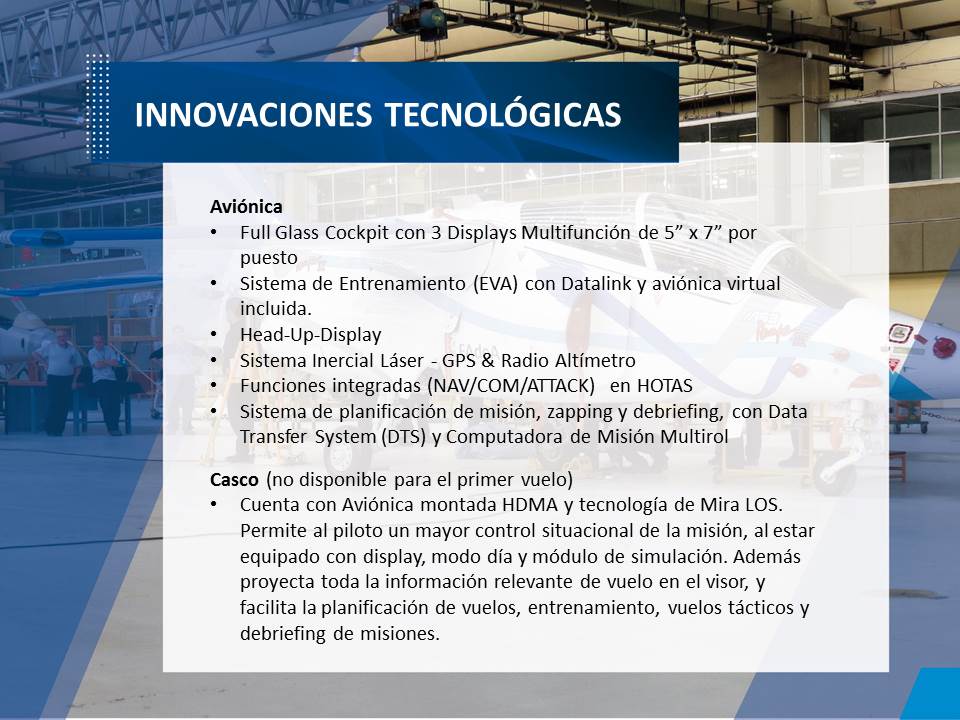 INNOVACIONES TECNOLÓGICAS

Aviónica
• Full Glass Cockpit con 3 Displays Multifunción de 5” x 7” por puesto
• Sistema de Entrenamiento (EVA) con Datalink y aviónica virtual incluida.
• Head-Up-Display
• Sistema Inercial Láser - GPS & Radio Altímetro
• Funciones integradas (NAV/COM/ATTACK) en HOTAS
• Sistema de planificación de misión, zapping y debriefing, con Data Transfer System (DTS) y Computadora de Misión Multirol

Casco (no disponible para el primer vuelo)
• Cuenta con Aviónica montada HDMA y tecnología de Mira LOS. Permite al piloto un mayor control situacional de la misión, al estar equipado con display, modo día y módulo de simulación. Además proyecta toda la información relevante de vuelo en el visor, y facilita la planificación de vuelos, entrenamiento, vuelos tácticos y debriefing de misiones.